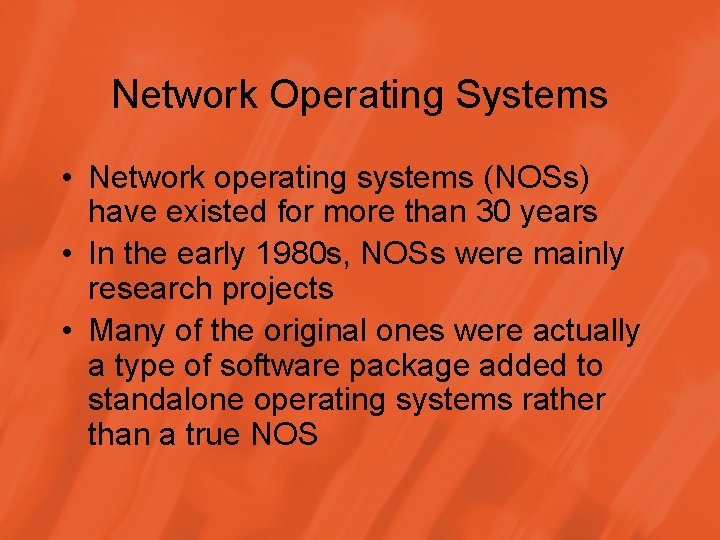 Network Operating Systems

• Network operating systems (NOSs) have existed for more than 30 years

• In the early 1980s, NOSs were mainly research projects

• Many of the original ones were actually a type of software package added to standalone operating systems rather than a true NOS